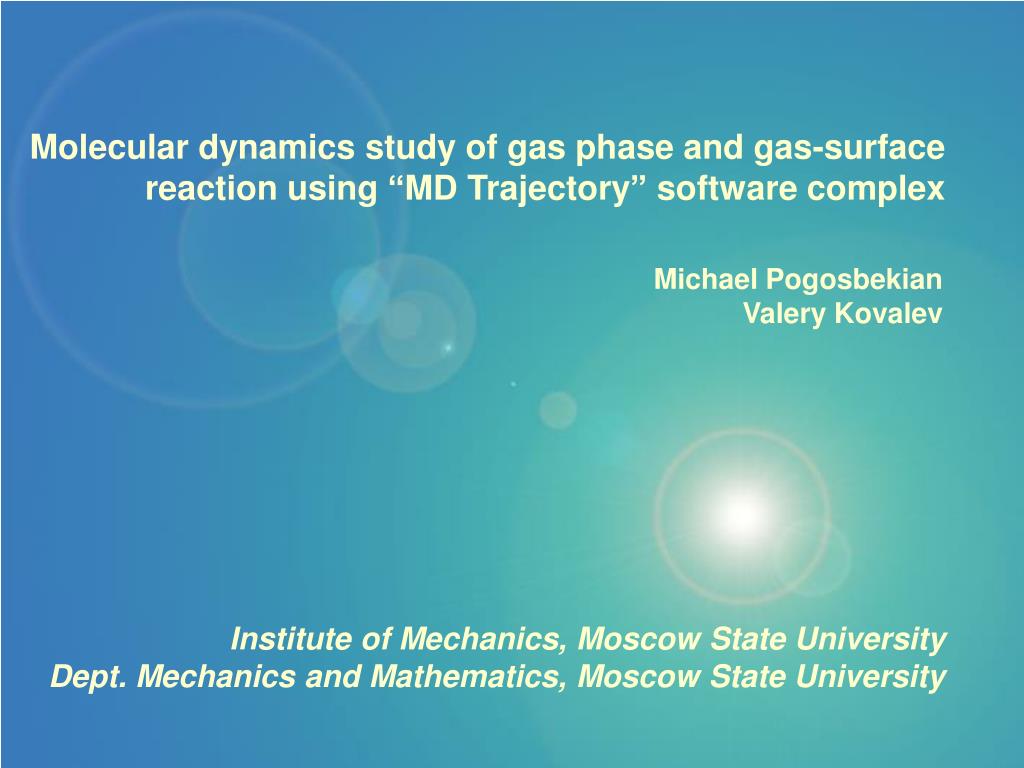 Molecular dynamics study of gas phase and gas-surface reaction using “MD Trajectory” software complex

Michael Pogosbekian
Valery Kovalev

Institute of Mechanics, Moscow State University
Dept. Mechanics and Mathematics, Moscow State University